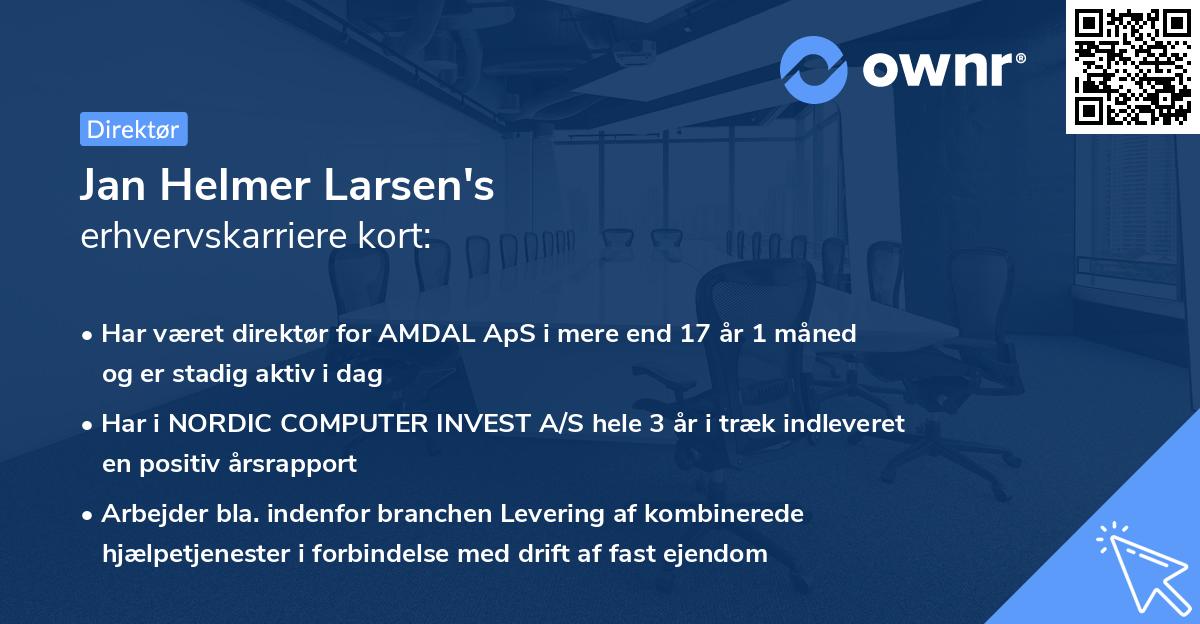 ownr®

Direktør

Jan Helmer Larsen's
erhvervskarriere kort:

• Har været direktør for AMDAL ApS i mere end 17 år 1 måned og er stadig aktiv i dag

• Har i NORDIC COMPUTER INVEST A/S hele 3 år i træk indleveret en positiv årsrapport

• Arbejder bla. indenfor branchen Levering af kombinerede hjælpetjenester i forbindelse med drift af fast ejendom